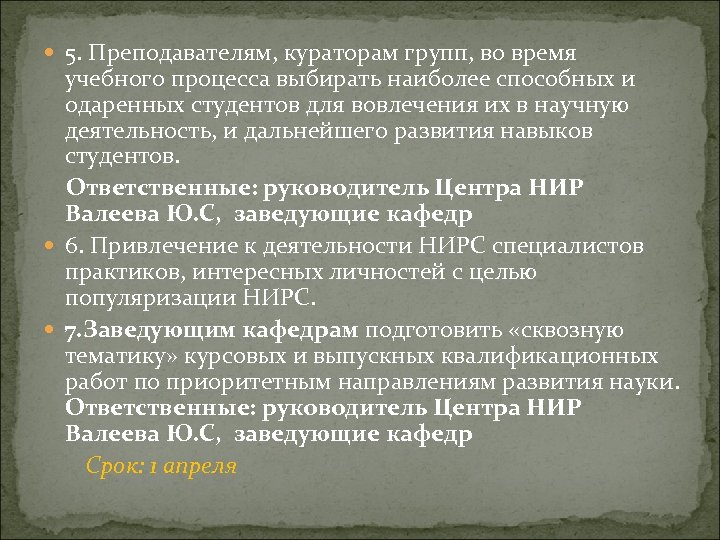 5. Преподавателям, кураторам групп, во время учебного процесса выбирать наиболее способных и одаренных студентов для вовлечения их в научную деятельность, и дальнейшего развития навыков студентов.

Ответственные: руководитель Центра НИР Валеева Ю.С, заведующие кафедр

6. Привлечение к деятельности НИРС специалистов практиков, интересных личностей с целью популяризации НИРС.

7.Заведующим кафедрам подготовить «сквозную тематику» курсовых и выпускных квалификационных работ по приоритетным направлениям развития науки. Ответственные: руководитель Центра НИР Валеева Ю.С, заведующие кафедр

Срок: 1 апреля